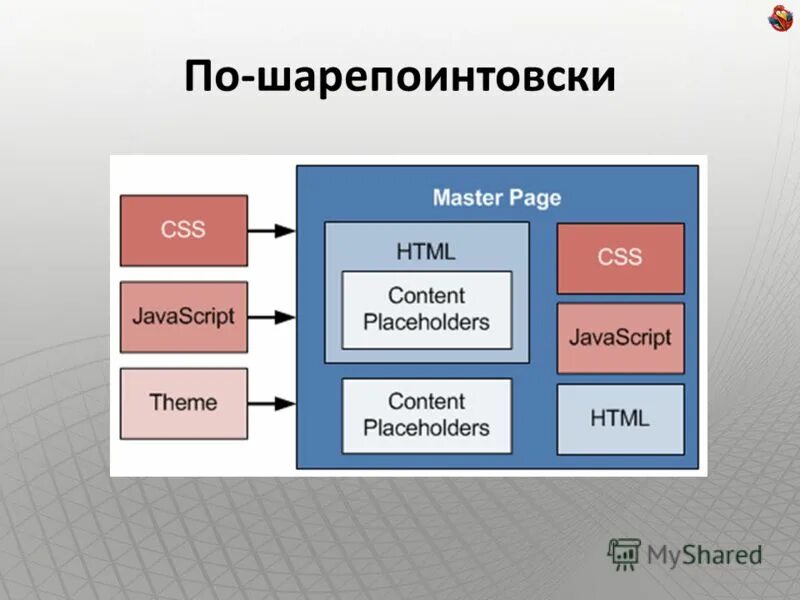 По-шарепоинтовски

CSS

JavaScript

Theme

Master Page

HTML

Content Placeholders

Content Placeholders

CSS

JavaScript

HTML

MyShared